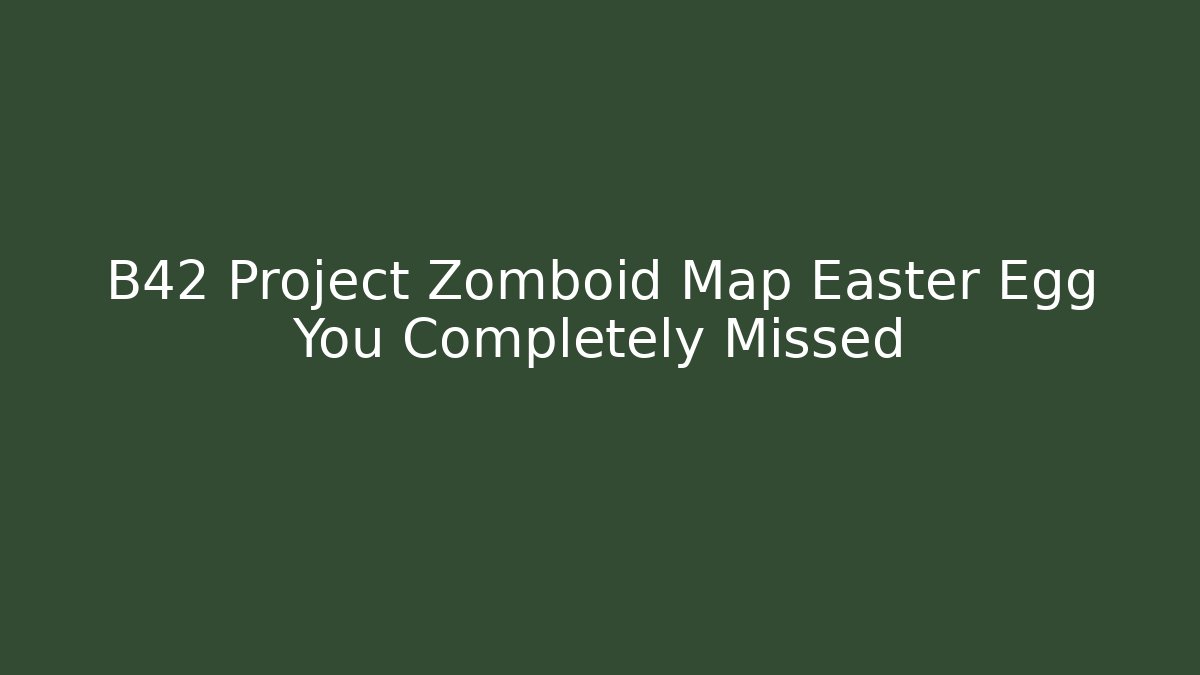 B42 Project Zomboid Map Easter Egg You Completely Missed